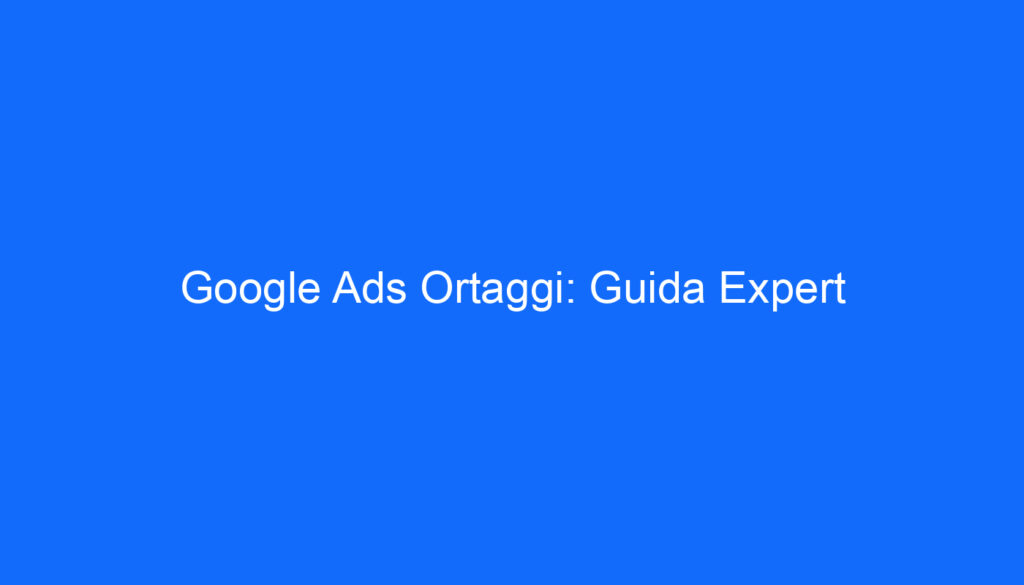 Google Ads Ortaggi: Guida Expert